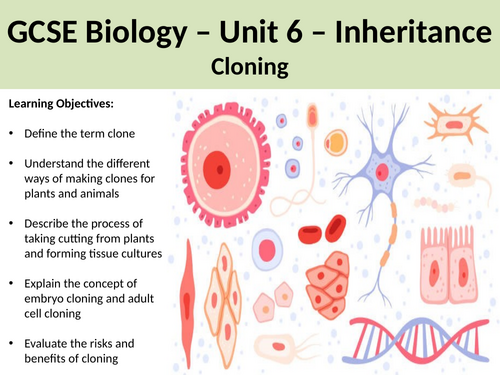 GCSE Biology – Unit 6 – Inheritance
Cloning

Learning Objectives:

• Define the term clone

• Understand the different ways of making clones for plants and animals

• Describe the process of taking cutting from plants and forming tissue cultures

• Explain the concept of embryo cloning and adult cell cloning

• Evaluate the risks and benefits of cloning